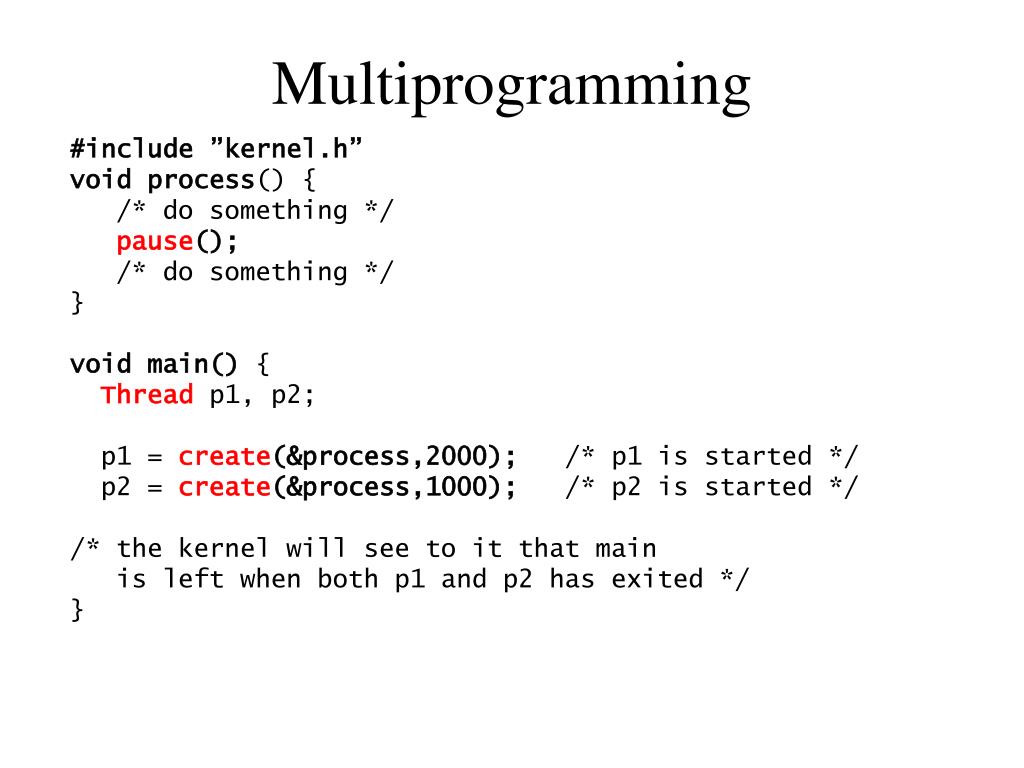 Multiprogramming

#include ”kernel.h”
void process() {
   /* do something */
   pause();
   /* do something */
}

void main() {
  Thread p1, p2;

  p1 = create(&process,2000);   /* p1 is started */
  p2 = create(&process,1000);   /* p2 is started */

/* the kernel will see to it that main
   is left when both p1 and p2 has exited */
}